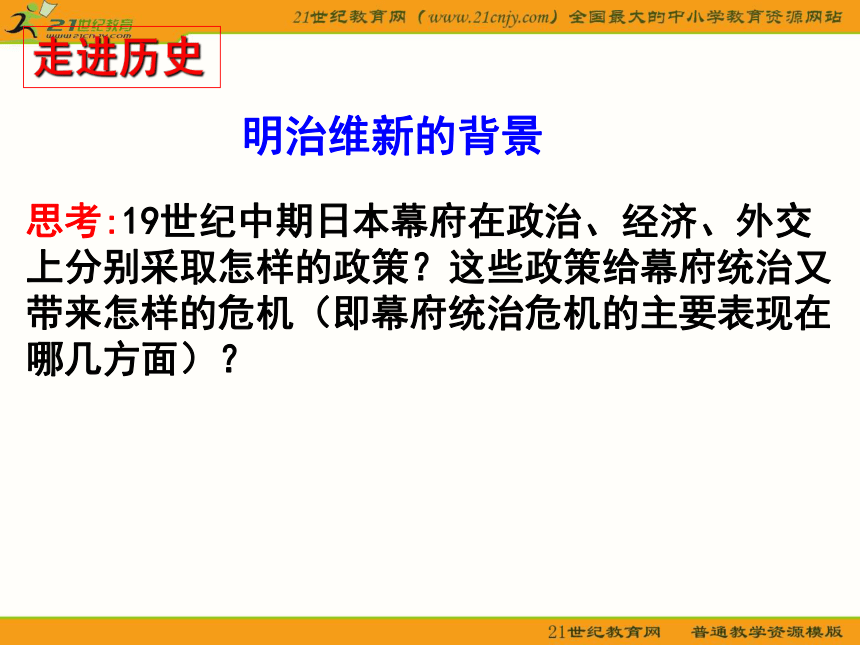 21世纪教育
www.21cnjy.com

21世纪教育网（www.21cnjy.com）全国最大的中小学教育资源网站

走进历史

明治维新的背景

思考:19世纪中期日本幕府在政治、经济、外交上分别采取怎样的政策？这些政策给幕府统治又带来怎样的危机（即幕府统治危机的主要表现在哪几方面）？

21世纪教育网　普通教学资源模版